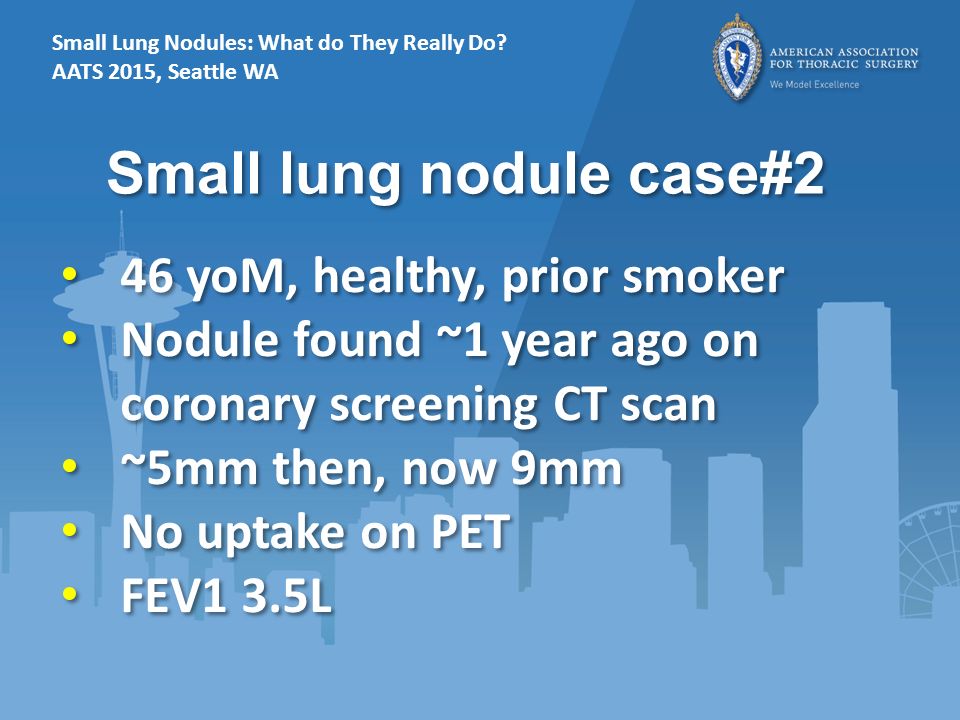 Small Lung Nodules: What do They Really Do?
AATS 2015, Seattle WA

AMERICAN ASSOCIATION FOR THORACIC SURGERY
We Model Excellence

Small lung nodule case#2

• 46 yoM, healthy, prior smoker
• Nodule found ~1 year ago on coronary screening CT scan
• ~5mm then, now 9mm
• No uptake on PET
• FEV1 3.5L